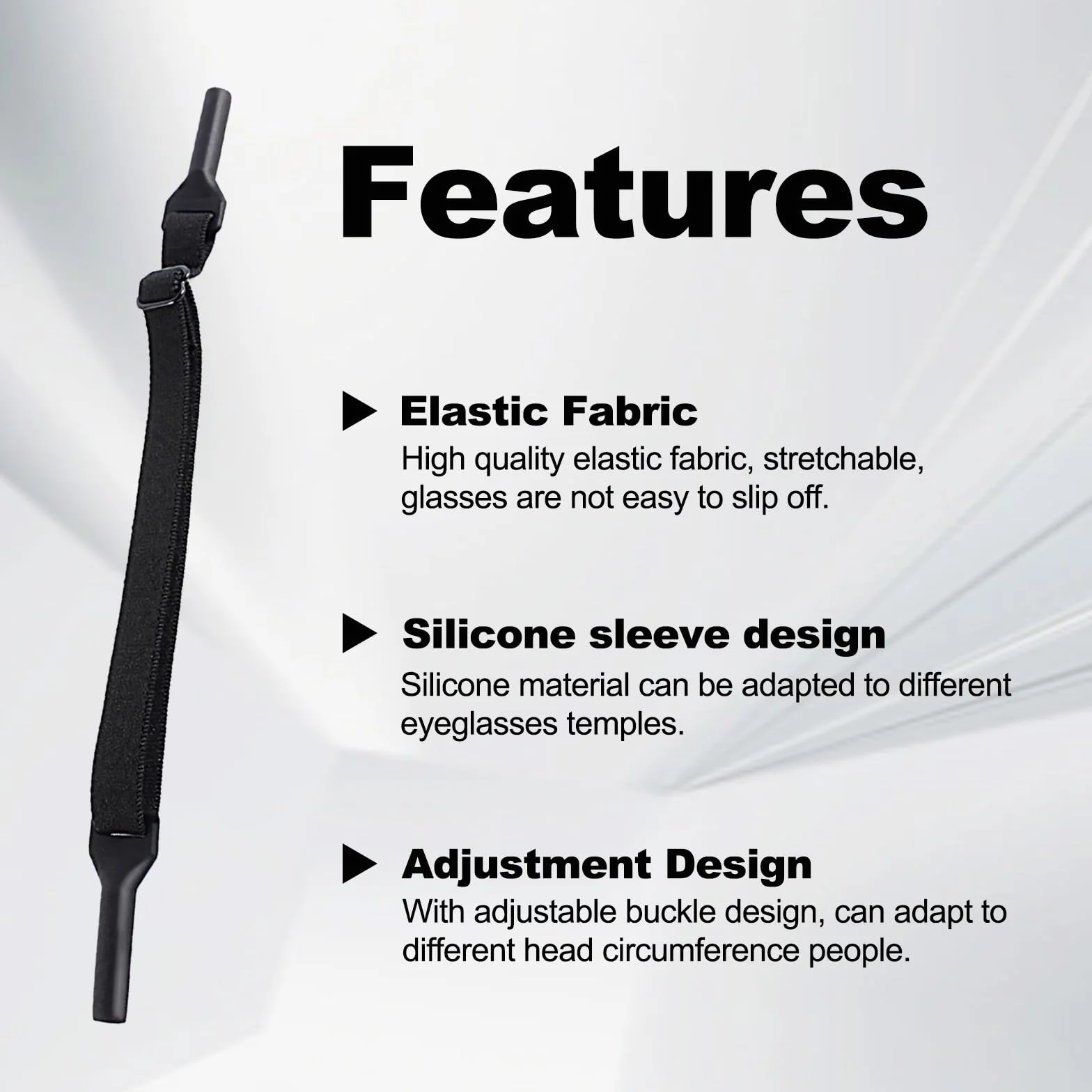 Features

▶ Elastic Fabric
High quality elastic fabric, stretchable, glasses are not easy to slip off.

▶ Silicone sleeve design
Silicone material can be adapted to different eyeglasses temples.

▶ Adjustment Design
With adjustable buckle design, can adapt to different head circumference people.